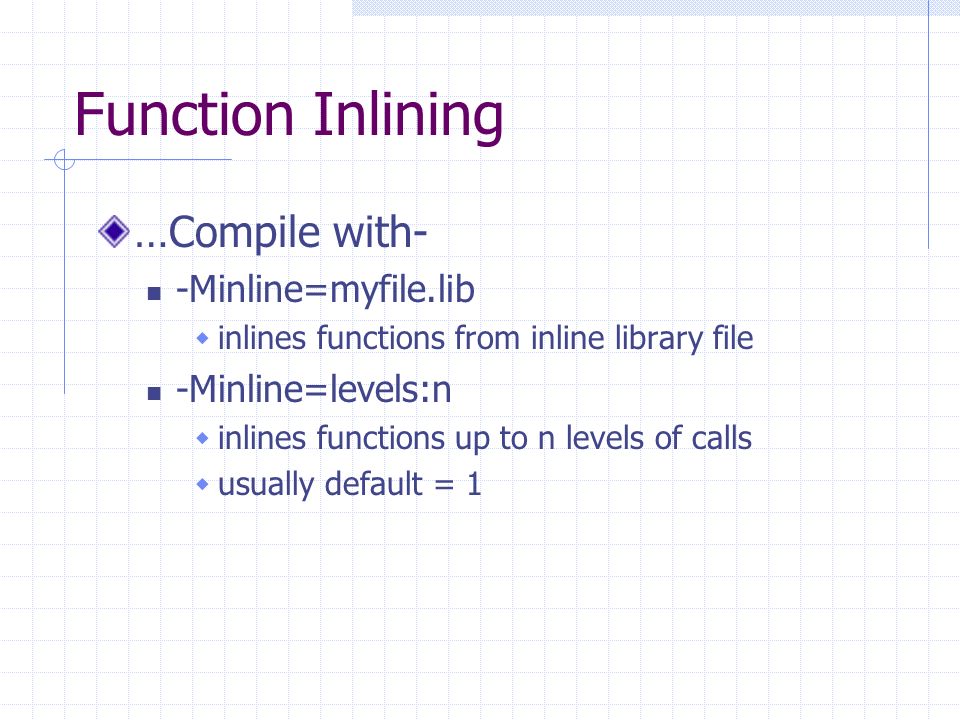 Function Inlining

…Compile with-

-Minline=myfile.lib

inlines functions from inline library file

-Minline=levels:n

inlines functions up to n levels of calls

usually default = 1